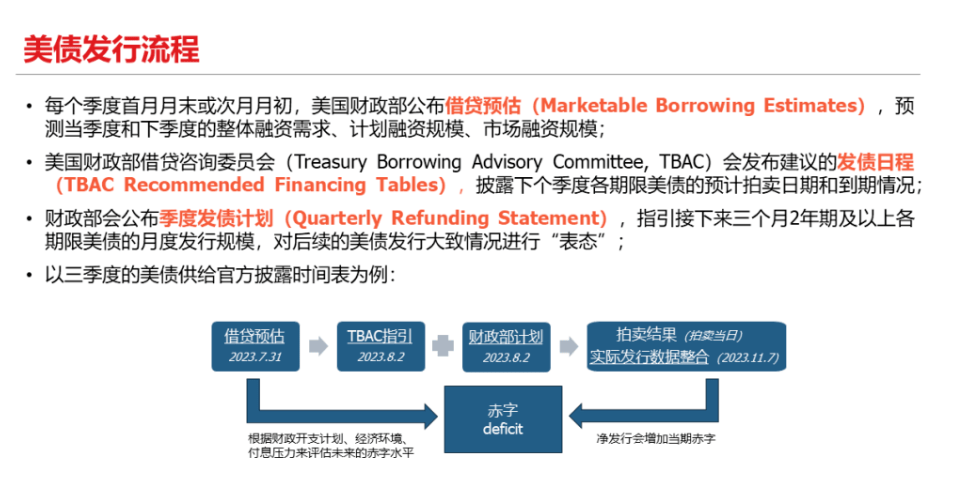 美债发行流程

• 每个季度首月月末或次月月初，美国财政部公布借贷预估（Marketable Borrowing Estimates），预测当季度和下季度的整体融资需求、计划融资规模、市场融资规模；

• 美国财政部借贷咨询委员会（Treasury Borrowing Advisory Committee, TBAC）会发布建议的发债日程（TBAC Recommended Financing Tables），披露下个季度各期限美债的预计拍卖日期和到期情况；

• 财政部会公布季度发债计划（Quarterly Refunding Statement），指引接下来三个月2年期及以上各期限美债的月度发行规模，对后续的美债发行大致情况进行“表态”；

• 以三季度的美债供给官方披露时间表为例：

借贷预估
2023.7.31

TBAC指引
2023.8.2

财政部计划
2023.8.2

拍卖结果（拍卖当日）
实际发行数据整合（2023.11.7）

赤字
deficit

根据财政开支计划、经济环境、付息压力来评估未来的赤字水平

净发行会增加当期赤字